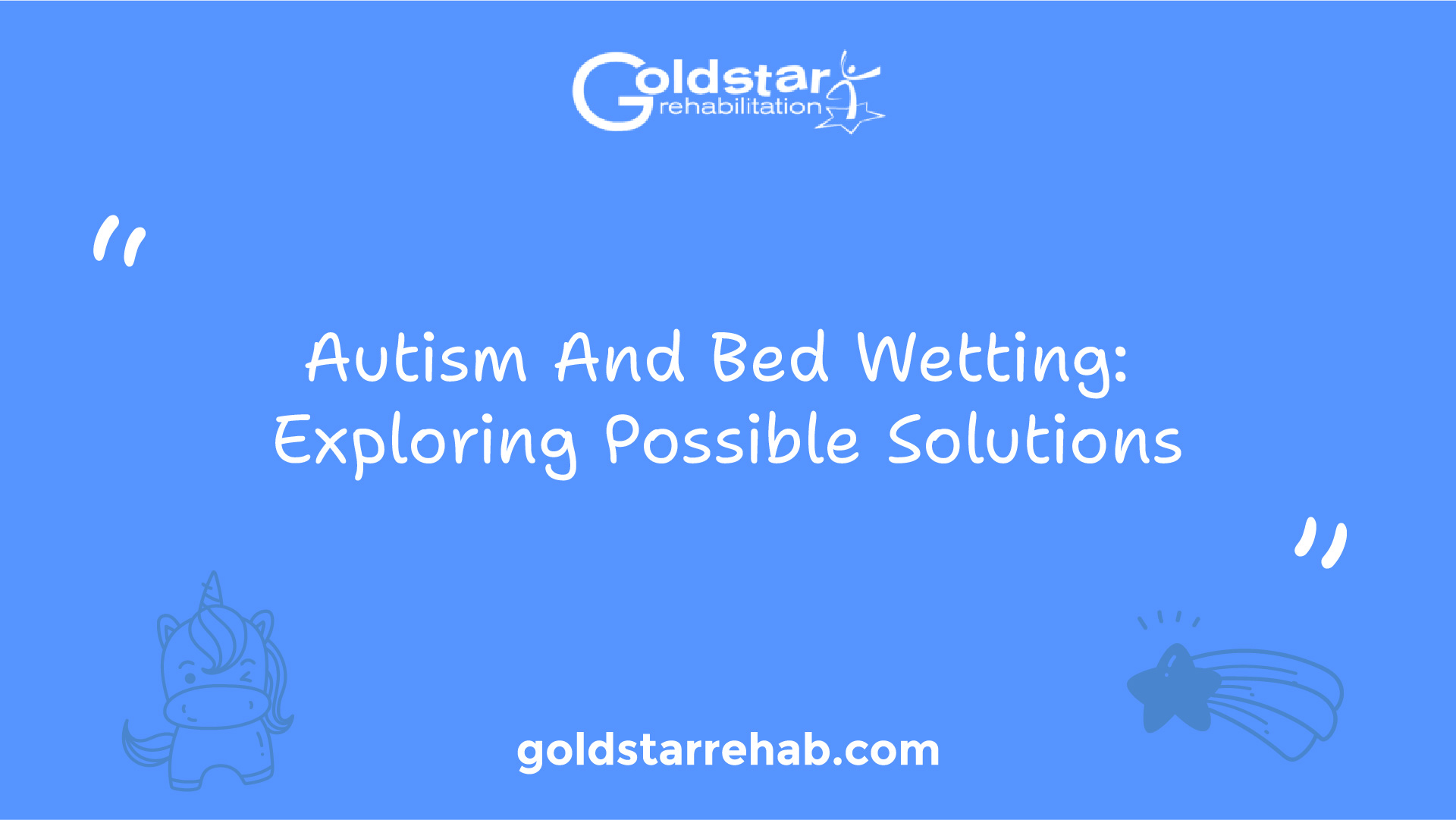 Goldstar
rehabilitation

"

Autism And Bed Wetting: Exploring Possible Solutions

"

goldstarrehab.com